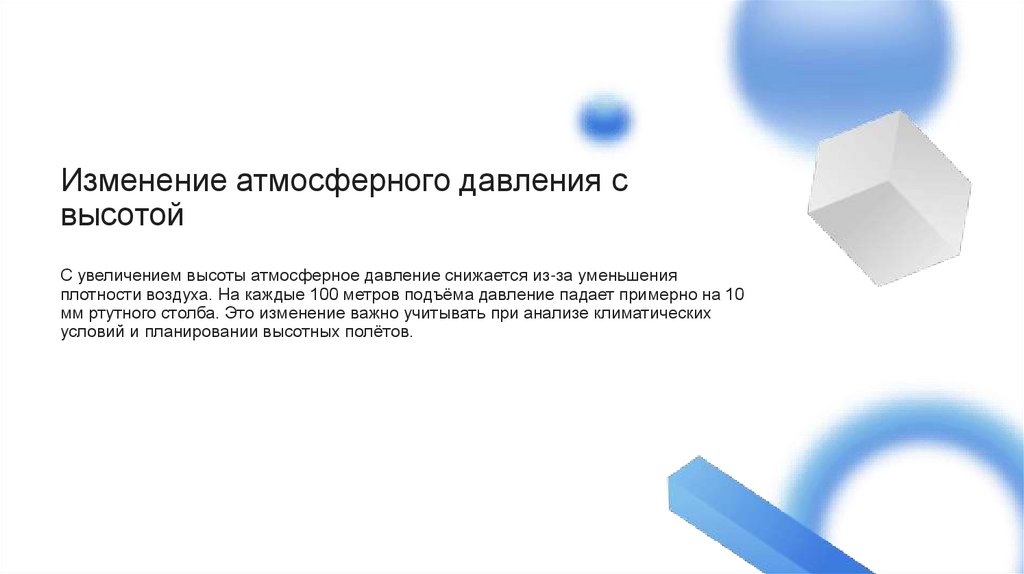 Изменение атмосферного давления с высотой

С увеличением высоты атмосферное давление снижается из-за уменьшения плотности воздуха. На каждые 100 метров подъёма давление падает примерно на 10 мм ртутного столба. Это изменение важно учитывать при анализе климатических условий и планировании высотных полётов.